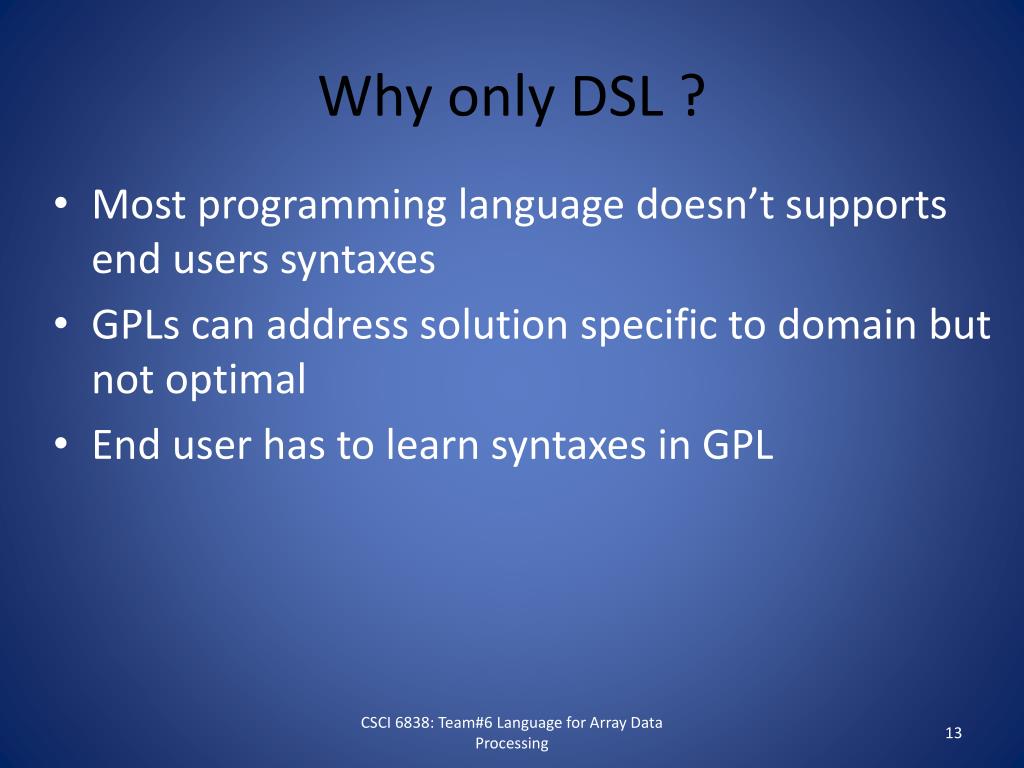 Why only DSL ?

• Most programming language doesn’t supports end users syntaxes
• GPLs can address solution specific to domain but not optimal
• End user has to learn syntaxes in GPL

CSCI 6838: Team#6 Language for Array Data Processing

13